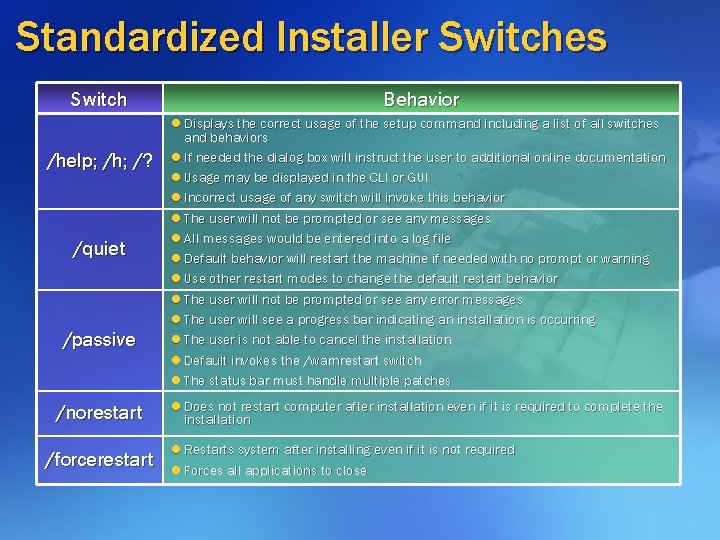 Standardized Installer Switches

| Switch | Behavior |
|---|---|
| /help; /h; /? | • Displays the correct usage of the setup command including a list of all switches and behaviors • If needed the dialog box will instruct the user to additional online documentation • Usage may be displayed in the CLI or GUI • Incorrect usage of any switch will invoke this behavior |
| /quiet | • The user will not be prompted or see any messages • All messages would be entered into a log file • Default behavior will restart the machine if needed with no prompt or warning • Use other restart modes to change the default restart behavior |
| /passive | • The user will not be prompted or see any error messages • The user will see a progress bar indicating an installation is occurring • The user is not able to cancel the installation • Default invokes the /warnrestart switch • The status bar must handle multiple patches |
| /norestart | • Does not restart computer after installation even if it is required to complete the installation |
| /forcerestart | • Restarts system after installing even if it is not required • Forces all applications to close |